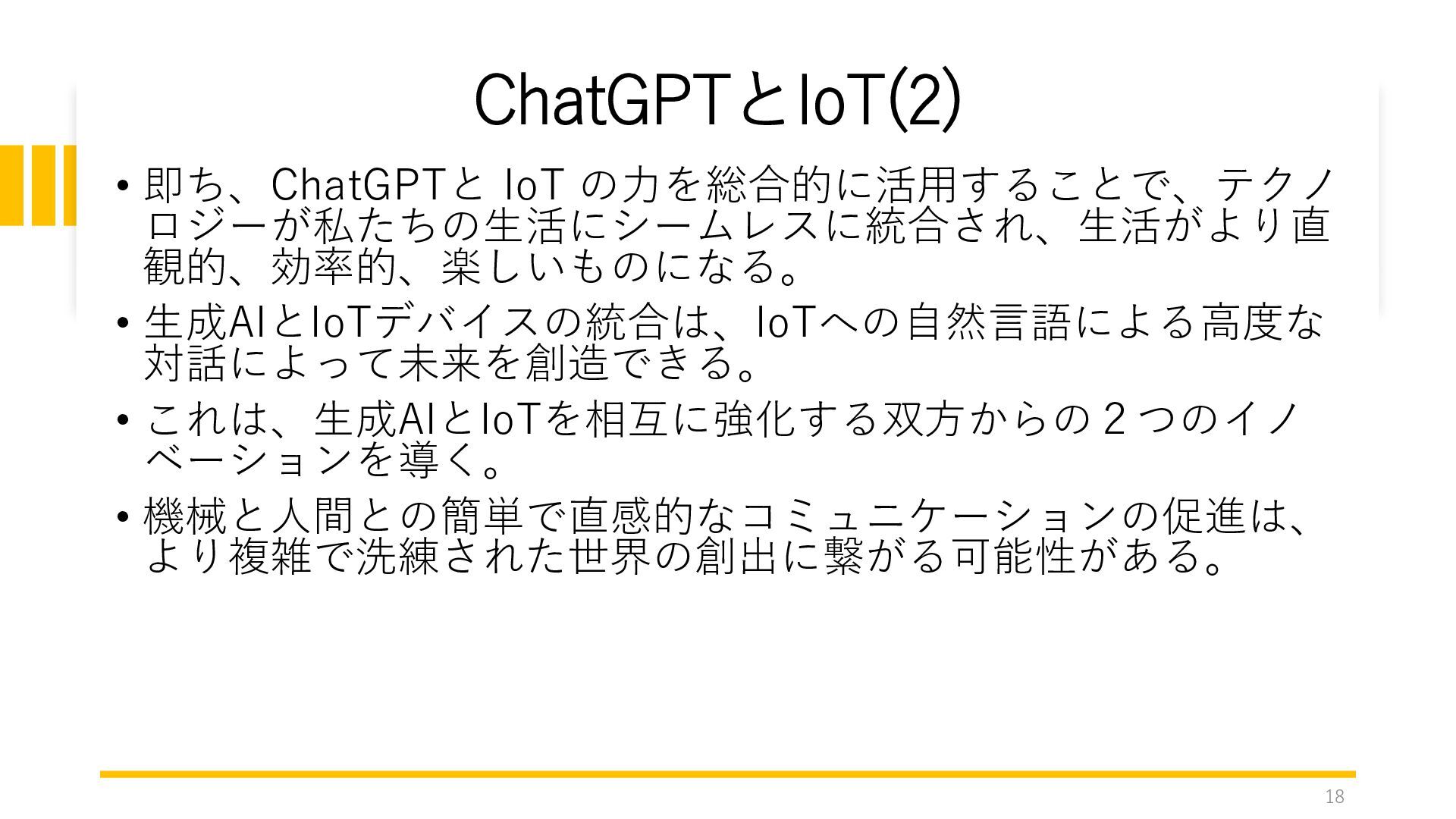 ChatGPTとIoT(2)

• 即ち、ChatGPTと IoT の力を総合的に活用することで、テクノロジーが私たちの生活にシームレスに統合され、生活がより直観的、効率的、楽しいものになる。

• 生成AIとIoTデバイスの統合は、IoTへの自然言語による高度な対話によって未来を創造できる。

• これは、生成AIとIoTを相互に強化する双方からの２つのイノベーションを導く。

• 機械と人間との簡単で直感的なコミュニケーションの促進は、より複雑で洗練された世界の創出に繋がる可能性がある。

18